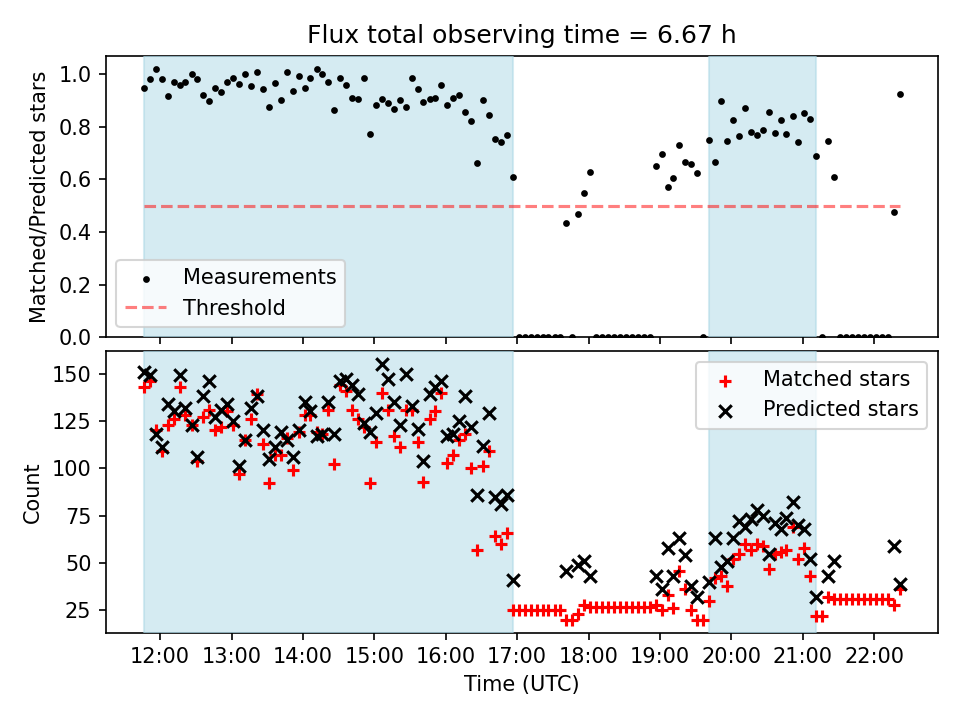 Flux total observing time = 6.67 h

Matched/Predicted stars

1.0
0.8
0.6
0.4
0.2
0.0

Measurements
Threshold

Count

150
125
100
75
50
25

Matched stars
Predicted stars

12:00
13:00
14:00
15:00
16:00
17:00
18:00
19:00
20:00
21:00
22:00

Time (UTC)